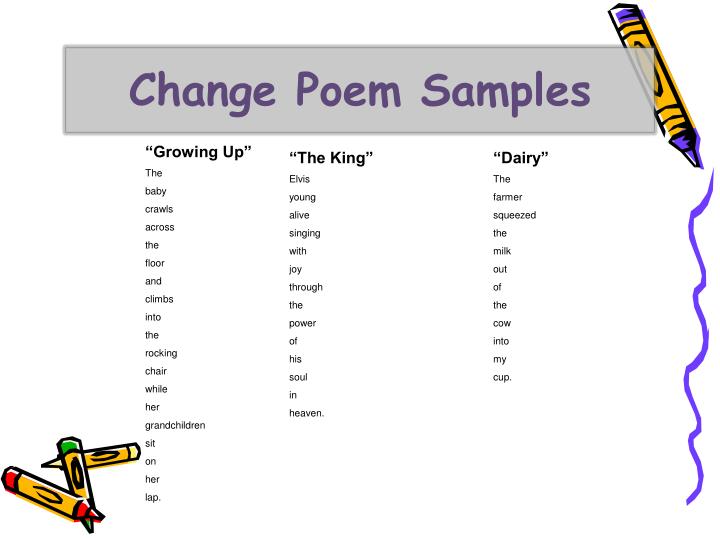 Change Poem Samples

“Growing Up”

The
baby
crawls
across
the
floor
and
climbs
into
the
rocking
chair
while
her
grandchildren
sit
on
her
lap.

“The King”

Elvis
young
alive
singing
with
joy
through
the
power
of
his
soul
in
heaven.

“Dairy”

The
farmer
squeezed
the
milk
out
of
the
cow
into
my
cup.